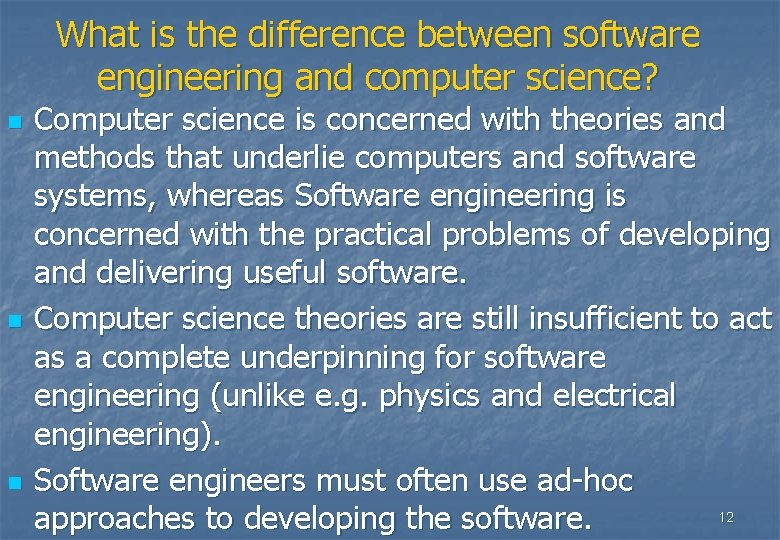 What is the difference between software engineering and computer science?

Computer science is concerned with theories and methods that underlie computers and software systems, whereas Software engineering is concerned with the practical problems of developing and delivering useful software.

Computer science theories are still insufficient to act as a complete underpinning for software engineering (unlike e.g. physics and electrical engineering).

Software engineers must often use ad-hoc approaches to developing the software.

12